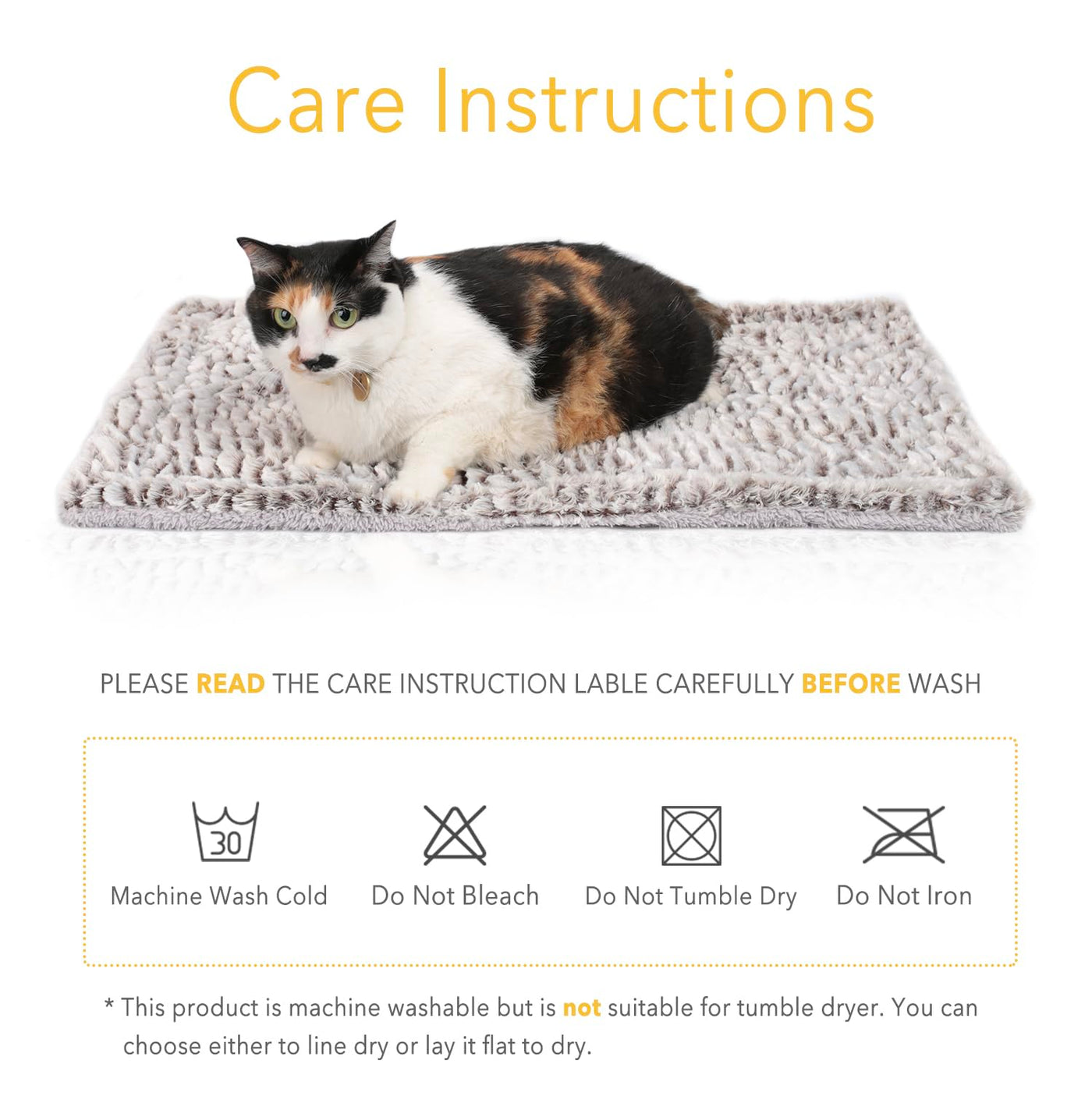 Care Instructions

PLEASE READ THE CARE INSTRUCTION LABLE CAREFULLY BEFORE WASH

30
Machine Wash Cold

Do Not Bleach

Do Not Tumble Dry

Do Not Iron

* This product is machine washable but is not suitable for tumble dryer. You can choose either to line dry or lay it flat to dry.